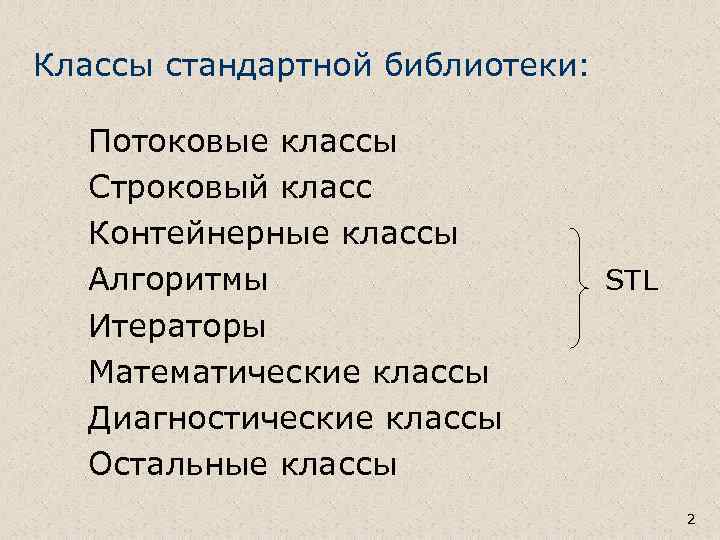 Классы стандартной библиотеки:

Потоковые классы
Строковый класс
Контейнерные классы
Алгоритмы
Итераторы
Математические классы
Диагностические классы
Остальные классы

STL

2